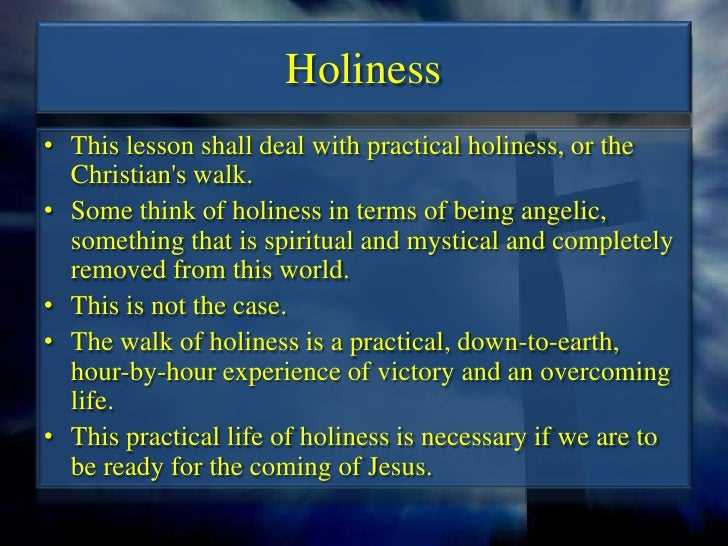 Holiness

• This lesson shall deal with practical holiness, or the Christian's walk.
• Some think of holiness in terms of being angelic, something that is spiritual and mystical and completely removed from this world.
• This is not the case.
• The walk of holiness is a practical, down-to-earth, hour-by-hour experience of victory and an overcoming life.
• This practical life of holiness is necessary if we are to be ready for the coming of Jesus.